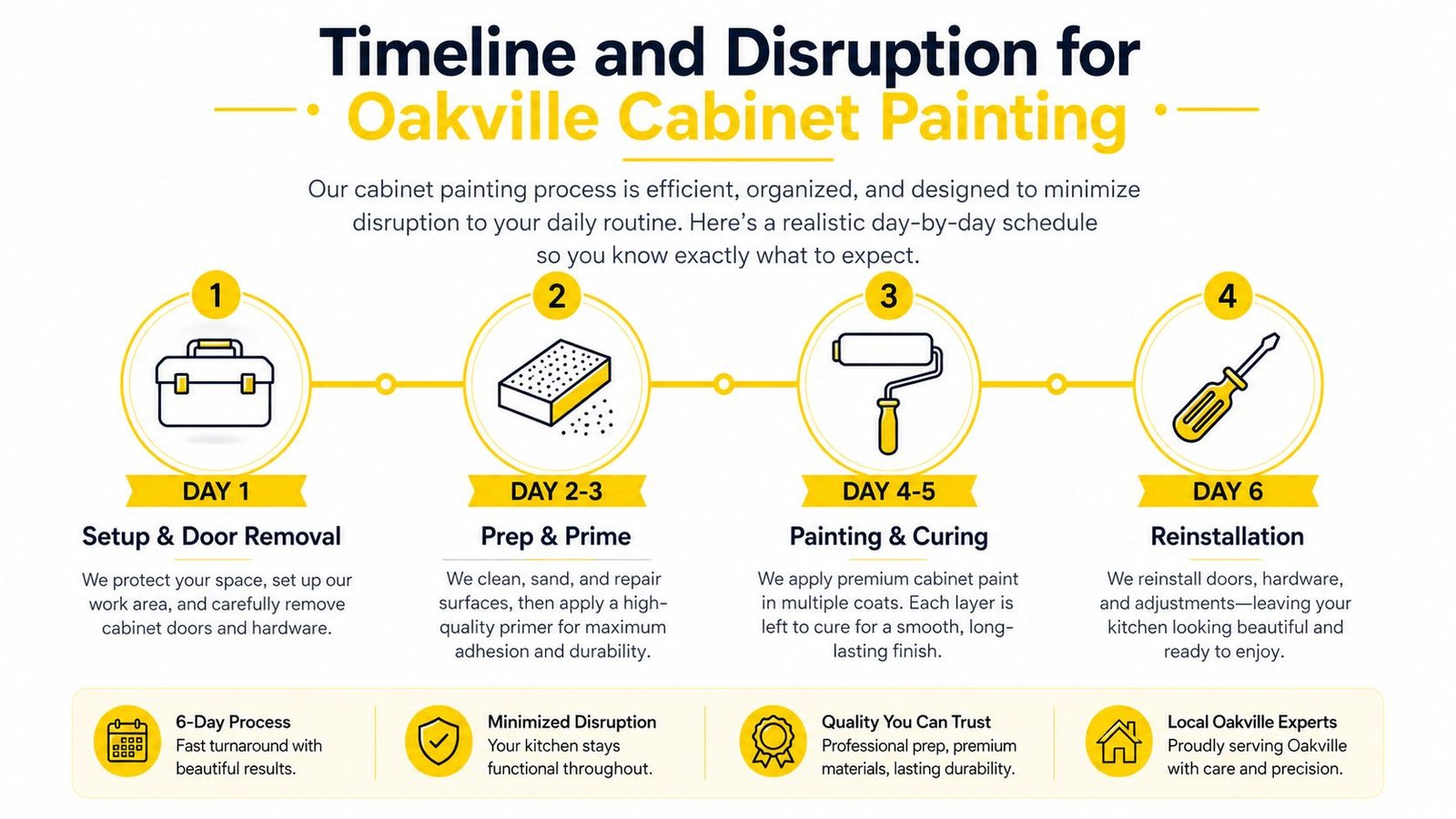 Timeline and Disruption for
Oakville Cabinet Painting

Our cabinet painting process is efficient, organized, and designed to minimize disruption to your daily routine. Here's a realistic day-by-day schedule so you know exactly what to expect.

1
DAY 1
Setup & Door Removal
We protect your space, set up our work area, and carefully remove cabinet doors and hardware.

2
DAY 2-3
Prep & Prime
We clean, sand, and repair surfaces, then apply a high-quality primer for maximum adhesion and durability.

3
DAY 4-5
Painting & Curing
We apply premium cabinet paint in multiple coats. Each layer is left to cure for a smooth, long-lasting finish.

4
DAY 6
Reinstallation
We reinstall doors, hardware, and adjustments—leaving your kitchen looking beautiful and ready to enjoy.

6-Day Process
Fast turnaround with beautiful results.

Minimized Disruption
Your kitchen stays functional throughout.

Quality You Can Trust
Professional prep, premium materials, lasting durability.

Local Oakville Experts
Proudly serving Oakville with care and precision.